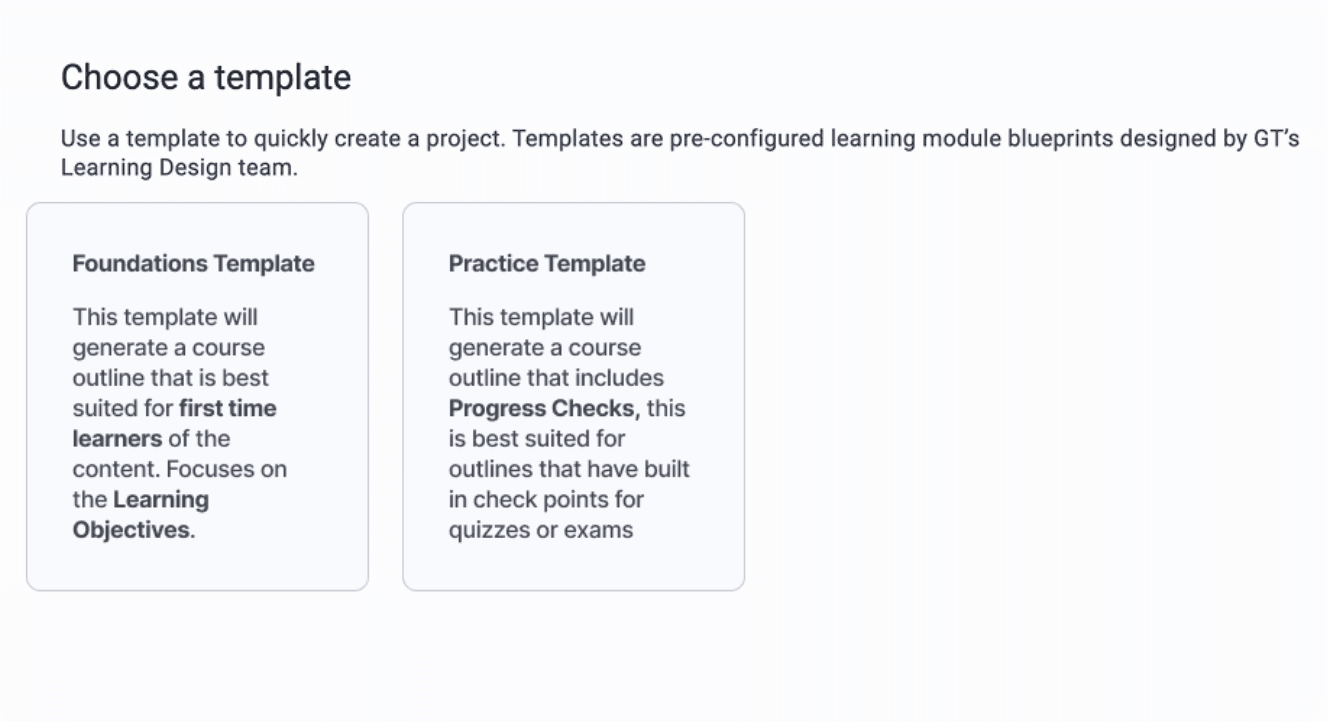 Choose a template

Use a template to quickly create a project. Templates are pre-configured learning module blueprints designed by GT's Learning Design team.

Foundations Template

This template will generate a course outline that is best suited for first time learners of the content. Focuses on the Learning Objectives.

Practice Template

This template will generate a course outline that includes Progress Checks, this is best suited for outlines that have built in check points for quizzes or exams